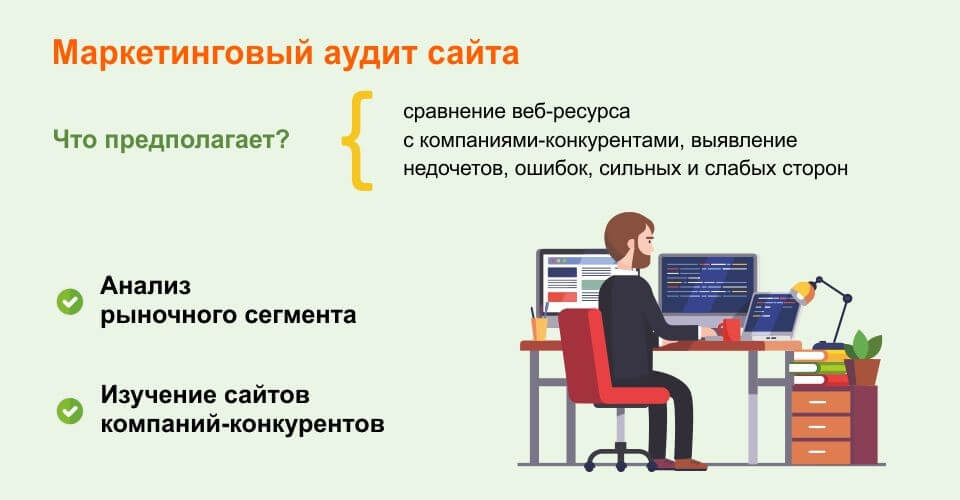 Маркетинговый аудит сайта

Что предполагает?

сравнение веб-ресурса с компаниями-конкурентами, выявление недочетов, ошибок, сильных и слабых сторон

Анализ рыночного сегмента

Изучение сайтов компаний-конкурентов